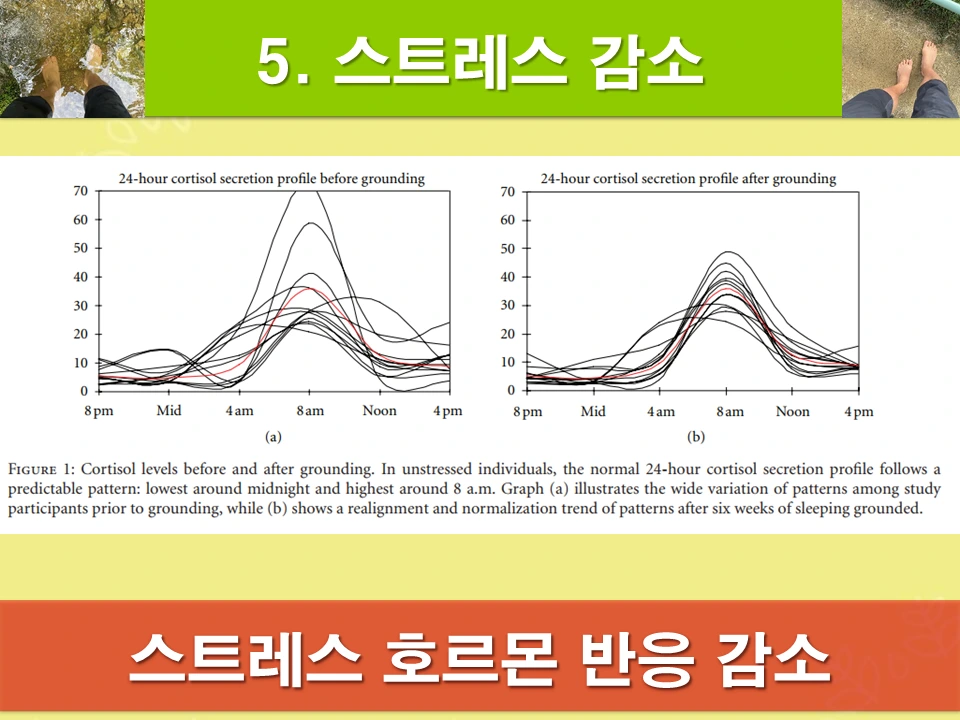 5. 스트레스 감소

24-hour cortisol secretion profile before grounding

70
60
50
40
30
20
10
0

8 pm Mid 4 am 8 am Noon 4 pm

(a)

24-hour cortisol secretion profile after grounding

70
60
50
40
30
20
10
0

8 pm Mid 4 am 8 am Noon 4 pm

(b)

FIGURE 1: Cortisol levels before and after grounding. In unstressed individuals, the normal 24-hour cortisol secretion profile follows a predictable pattern: lowest around midnight and highest around 8 a.m. Graph (a) illustrates the wide variation of patterns among study participants prior to grounding, while (b) shows a realignment and normalization trend of patterns after six weeks of sleeping grounded.

스트레스 호르몬 반응 감소